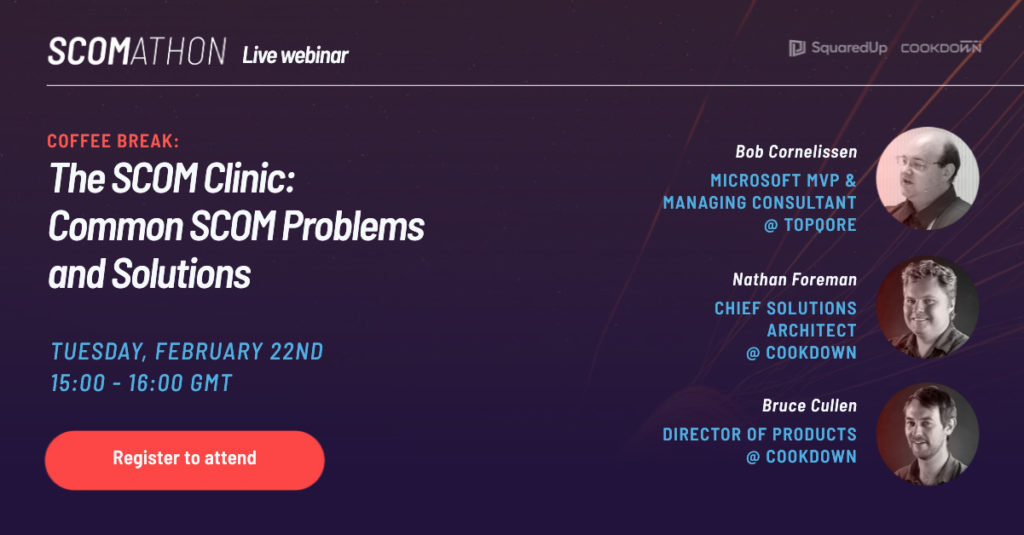 SCOMATHON Live webinar

SquaredUp COOKDOWN

COFFEE BREAK:
The SCOM Clinic: Common SCOM Problems and Solutions

TUESDAY, FEBRUARY 22ND
15:00 - 16:00 GMT

Register to attend

Bob Cornelissen
MICROSOFT MVP & MANAGING CONSULTANT @ TOPQORE

Nathan Foreman
CHIEF SOLUTIONS ARCHITECT @ COOKDOWN

Bruce Cullen
DIRECTOR OF PRODUCTS @ COOKDOWN